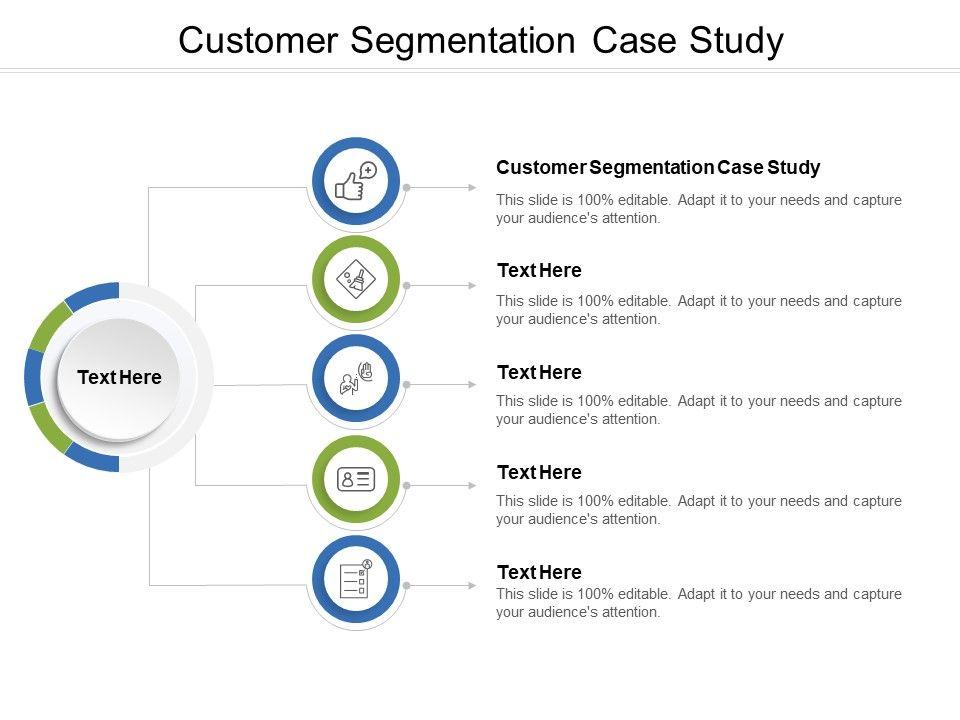 Customer Segmentation Case Study

Text Here

Customer Segmentation Case Study

This slide is 100% editable. Adapt it to your needs and capture your audience's attention.

Text Here

This slide is 100% editable. Adapt it to your needs and capture your audience's attention.

Text Here

This slide is 100% editable. Adapt it to your needs and capture your audience's attention.

Text Here

This slide is 100% editable. Adapt it to your needs and capture your audience's attention.

Text Here

This slide is 100% editable. Adapt it to your needs and capture your audience's attention.